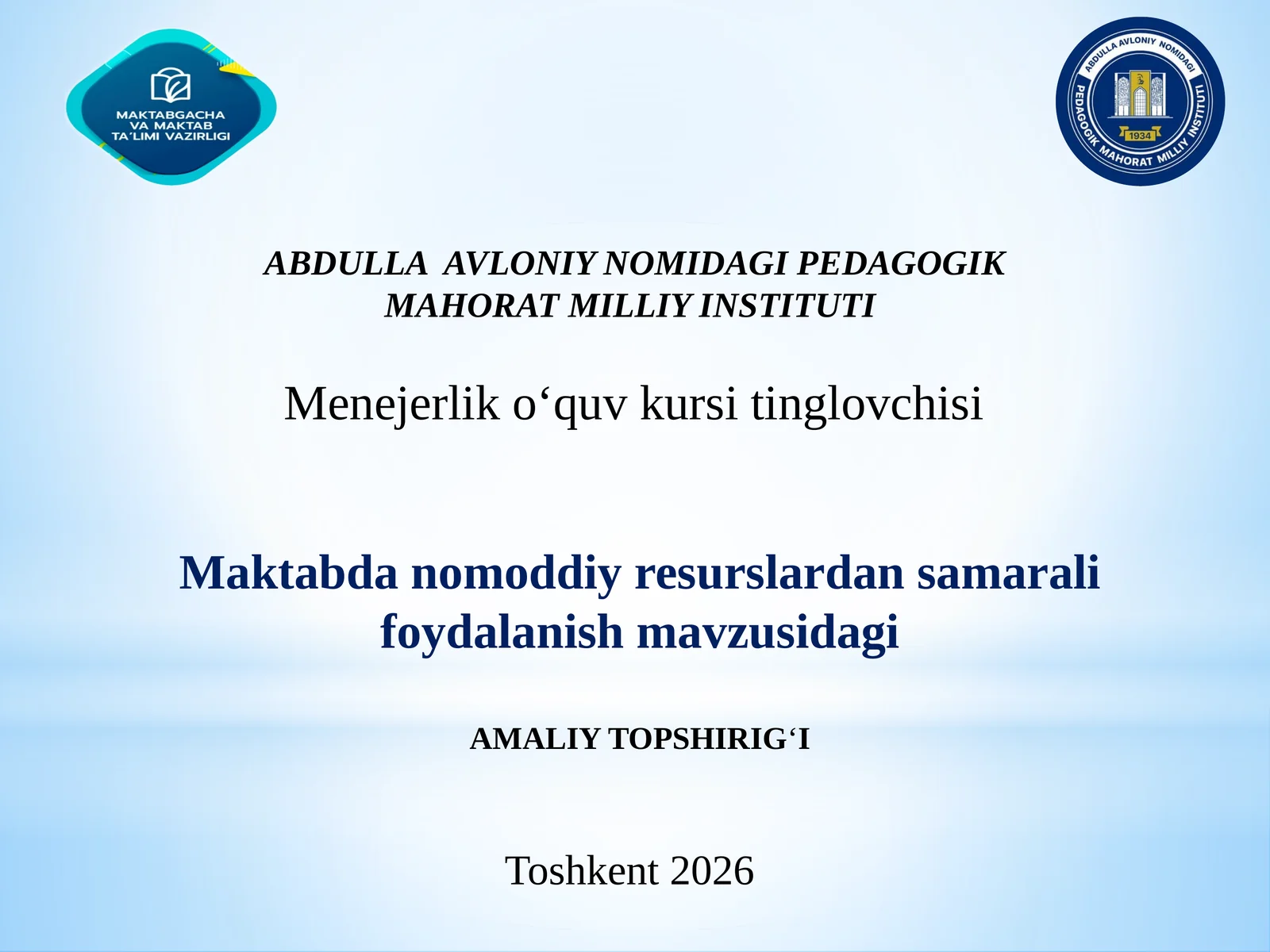 MAKTABGACHA VA MAKTAB TA'LIMI VAZIRLIGI

ABDULLA AVLONIY NOMIDAGI PEDAGOGIK MAHORAT MILLIY INSTITUTI 1934

ABDULLA AVLONIY NOMIDAGI PEDAGOGIK MAHORAT MILLIY INSTITUTI

Menejerlik o‘quv kursi tinglovchisi

Maktabda nomoddiy resurslardan samarali foydalanish mavzusidagi

AMALIY TOPSHIRIG‘I

Toshkent 2026